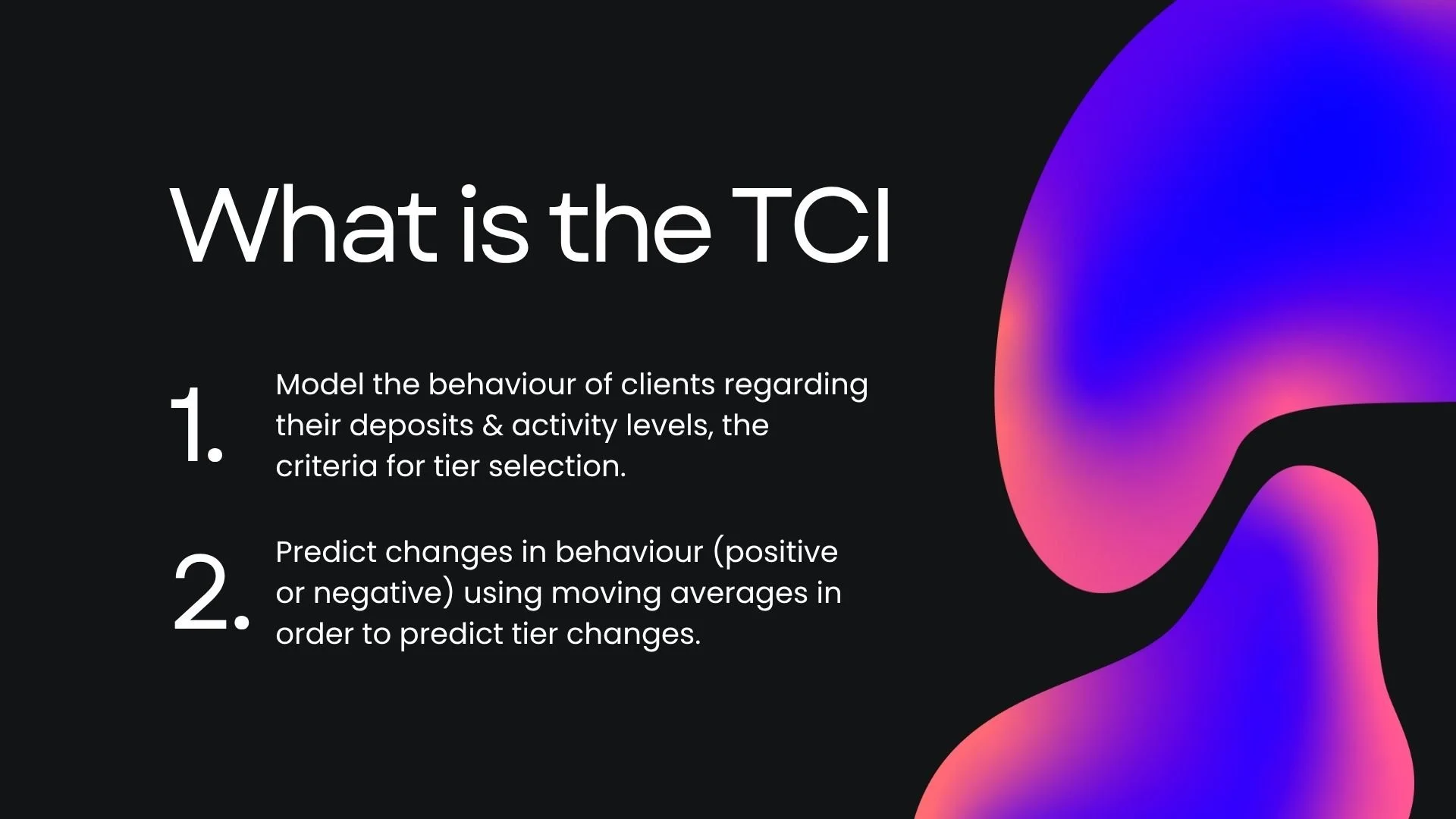 What is the TCI

1. Model the behaviour of clients regarding their deposits & activity levels, the criteria for tier selection.

2. Predict changes in behaviour (positive or negative) using moving averages in order to predict tier changes.